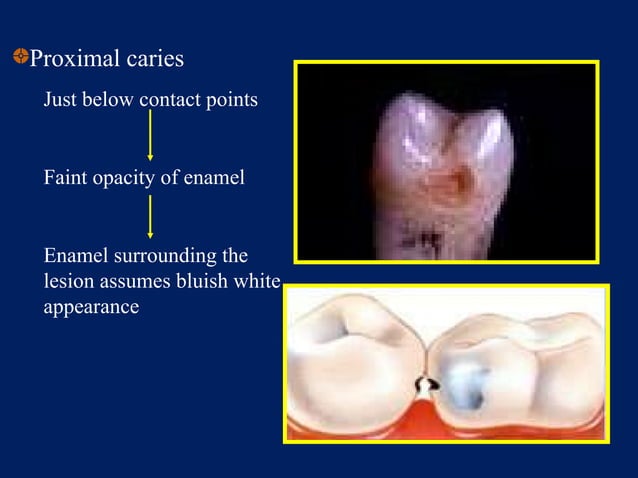 Proximal caries

Just below contact points

Faint opacity of enamel

Enamel surrounding the lesion assumes bluish white appearance